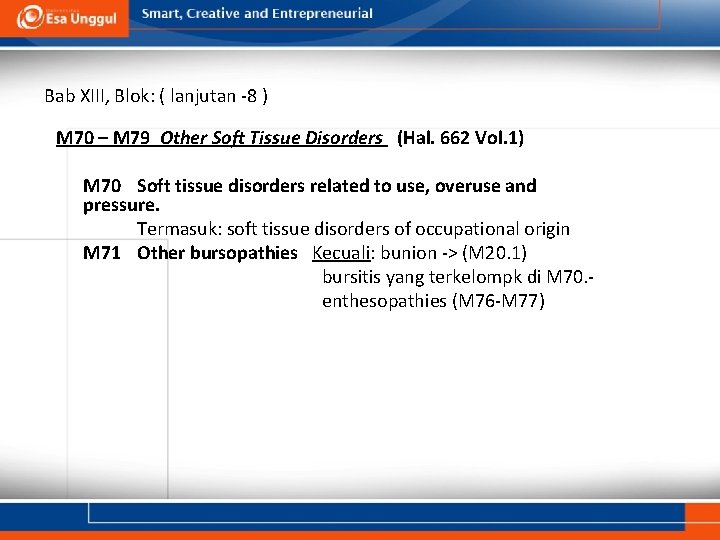 Esa Unggul
Smart, Creative and Entrepreneurial

Bab XIII, Blok: ( lanjutan -8 )

M70 – M79 Other Soft Tissue Disorders (Hal. 662 Vol.1)

M70 Soft tissue disorders related to use, overuse and pressure.
Termasuk: soft tissue disorders of occupational origin
M71 Other bursopathies Kecuali: bunion -> (M20.1)
bursitis yang terkelompk di M70.-
enthesopathies (M76-M77)